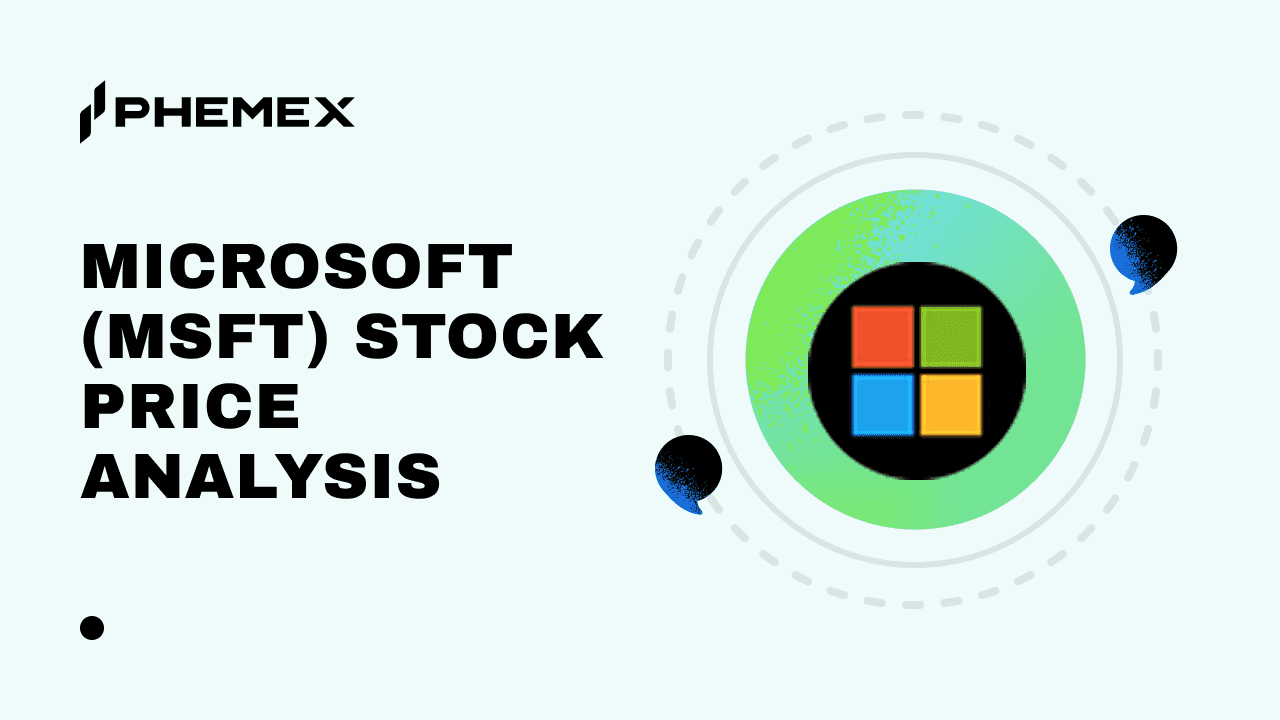 PHEMEX

MICROSOFT (MSFT) STOCK PRICE ANALYSIS